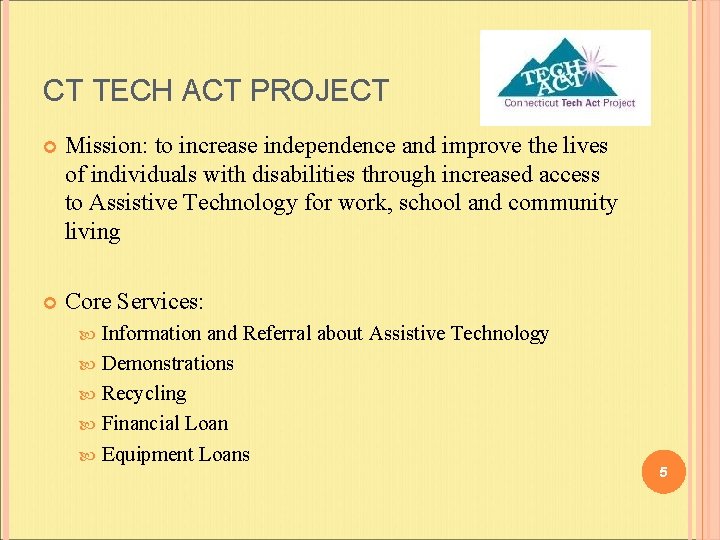 CT TECH ACT PROJECT

TECH ACT
Connecticut Tech Act Project

Mission: to increase independence and improve the lives of individuals with disabilities through increased access to Assistive Technology for work, school and community living

Core Services:
Information and Referral about Assistive Technology
Demonstrations
Recycling
Financial Loan
Equipment Loans

5